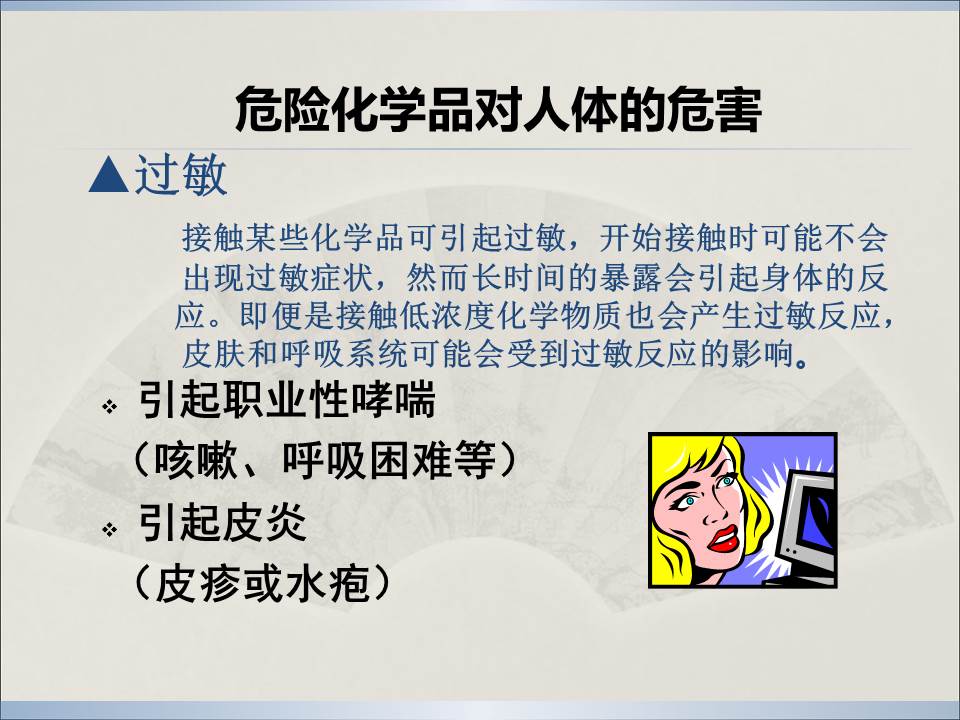 危险化学品对人体的危害

▲过敏

接触某些化学品可引起过敏，开始接触时可能不会出现过敏症状，然而长时间的暴露会引起身体的反应。即便是接触低浓度化学物质也会产生过敏反应，皮肤和呼吸系统可能会受到过敏反应的影响。

❖ 引起职业性哮喘
（咳嗽、呼吸困难等）

❖ 引起皮炎
（皮疹或水疱）